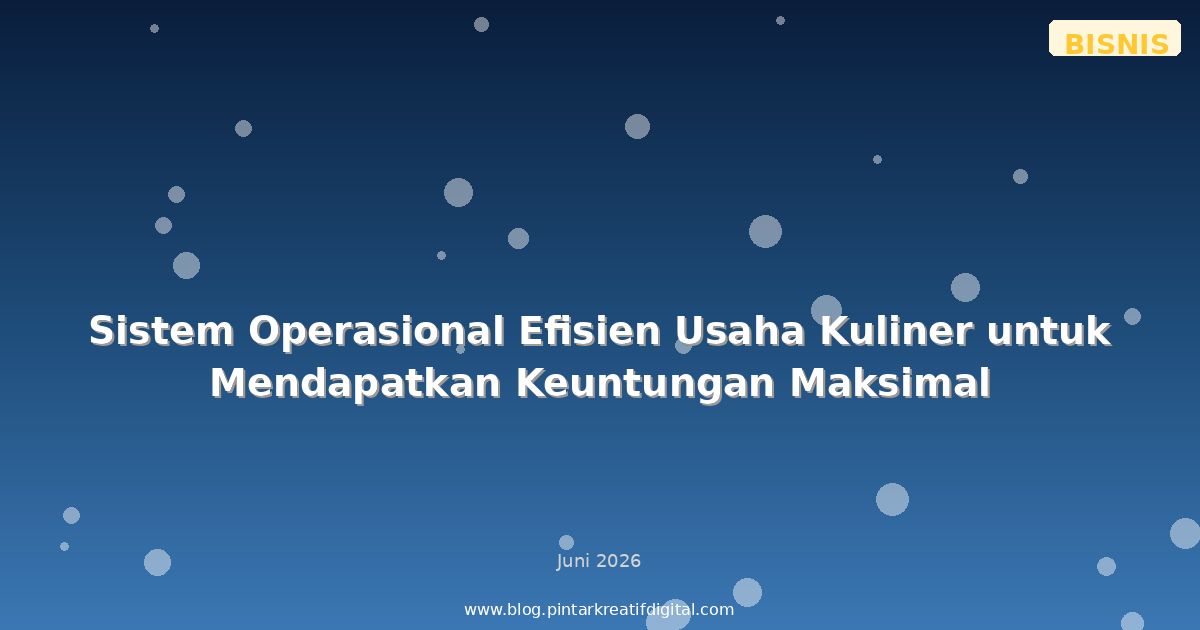 BISNIS

Sistem Operasional Efisien Usaha Kuliner untuk Mendapatkan Keuntungan Maksimal

Juni 2026

www.blog.pintarkreatifdigital.com